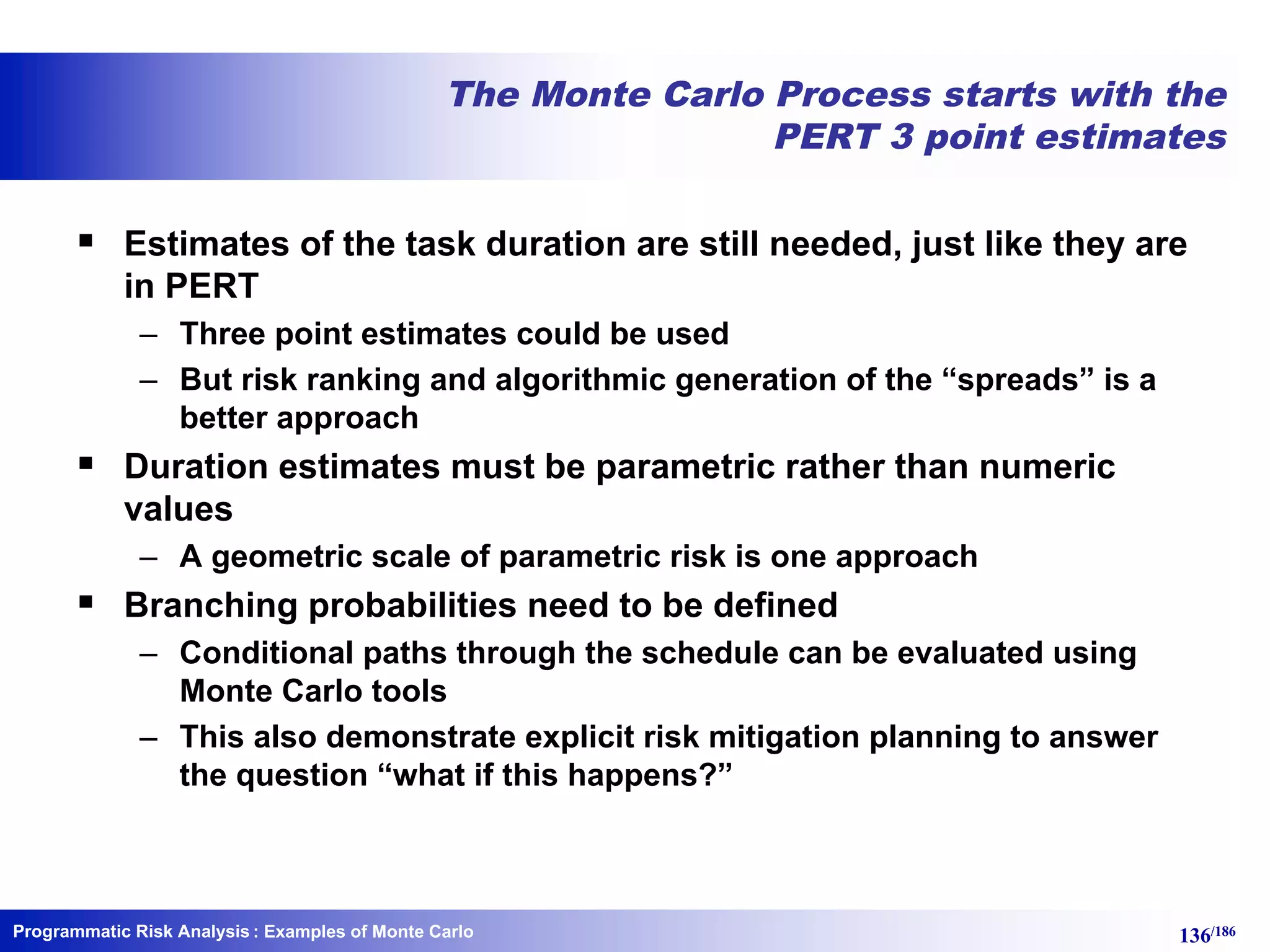 The Monte Carlo Process starts with the PERT 3 point estimates

▪ Estimates of the task duration are still needed, just like they are in PERT
– Three point estimates could be used
– But risk ranking and algorithmic generation of the “spreads” is a better approach

▪ Duration estimates must be parametric rather than numeric values
– A geometric scale of parametric risk is one approach

▪ Branching probabilities need to be defined
– Conditional paths through the schedule can be evaluated using Monte Carlo tools
– This also demonstrate explicit risk mitigation planning to answer the question “what if this happens?”

Programmatic Risk Analysis : Examples of Monte Carlo

136/186